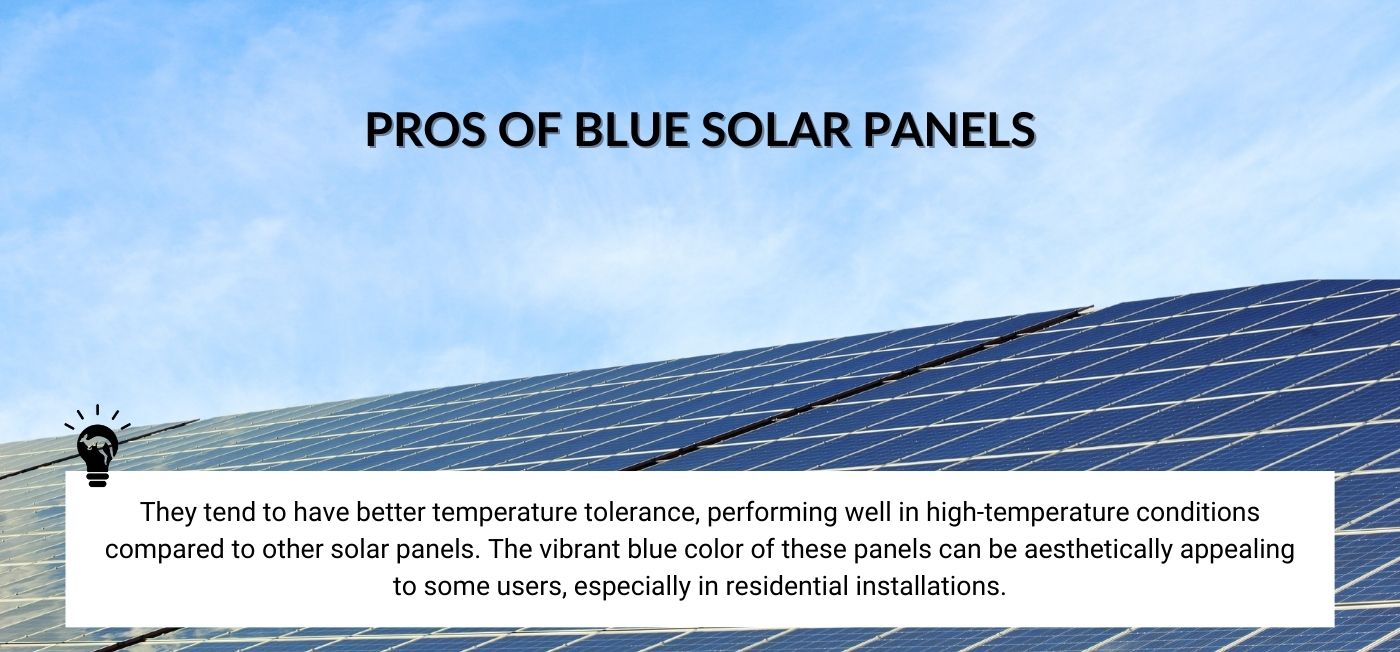 PROS OF BLUE SOLAR PANELS

They tend to have better temperature tolerance, performing well in high-temperature conditions compared to other solar panels. The vibrant blue color of these panels can be aesthetically appealing to some users, especially in residential installations.